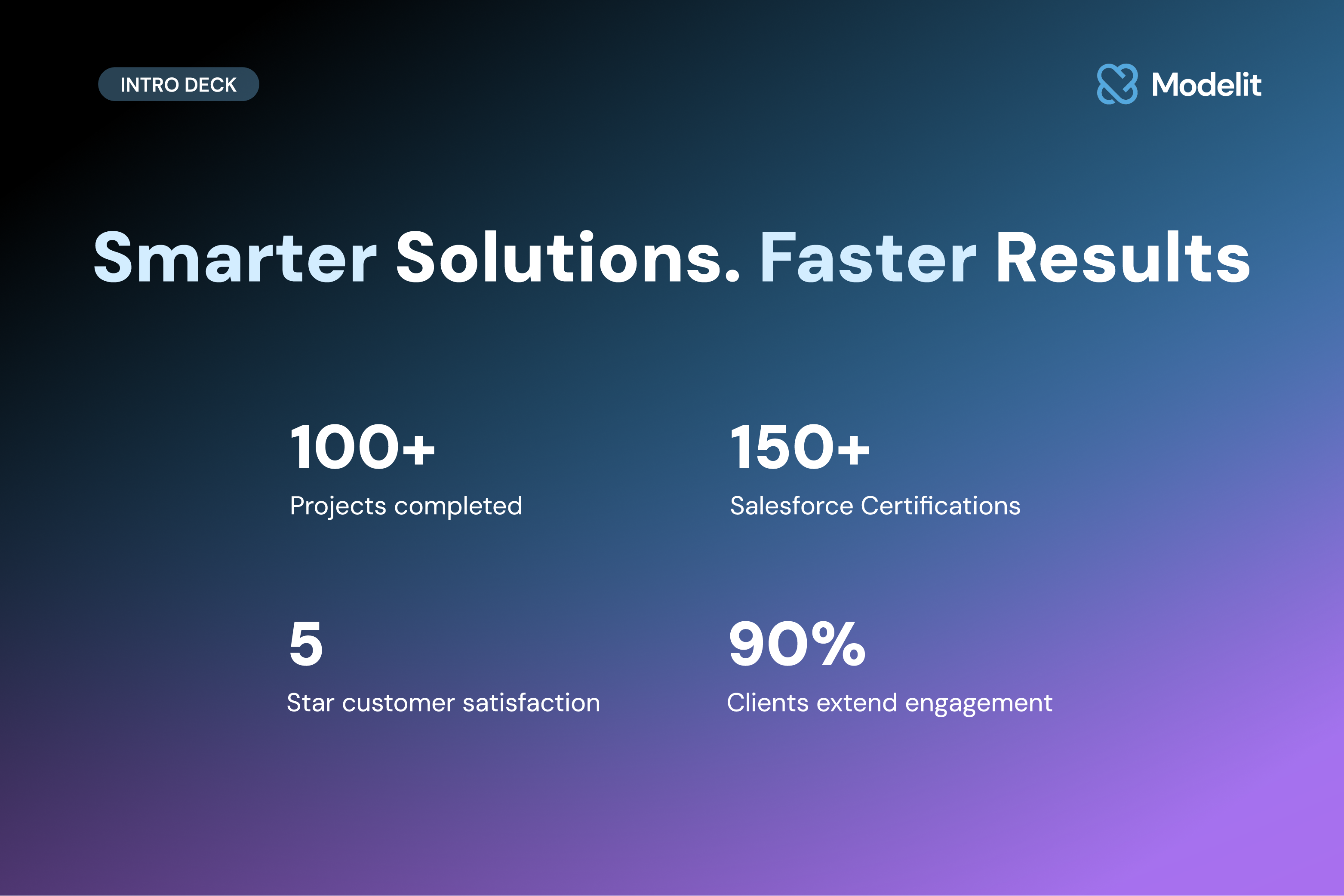 INTRO DECK

Modelit

Smarter Solutions. Faster Results

100+
Projects completed

150+
Salesforce Certifications

5
Star customer satisfaction

90%
Clients extend engagement